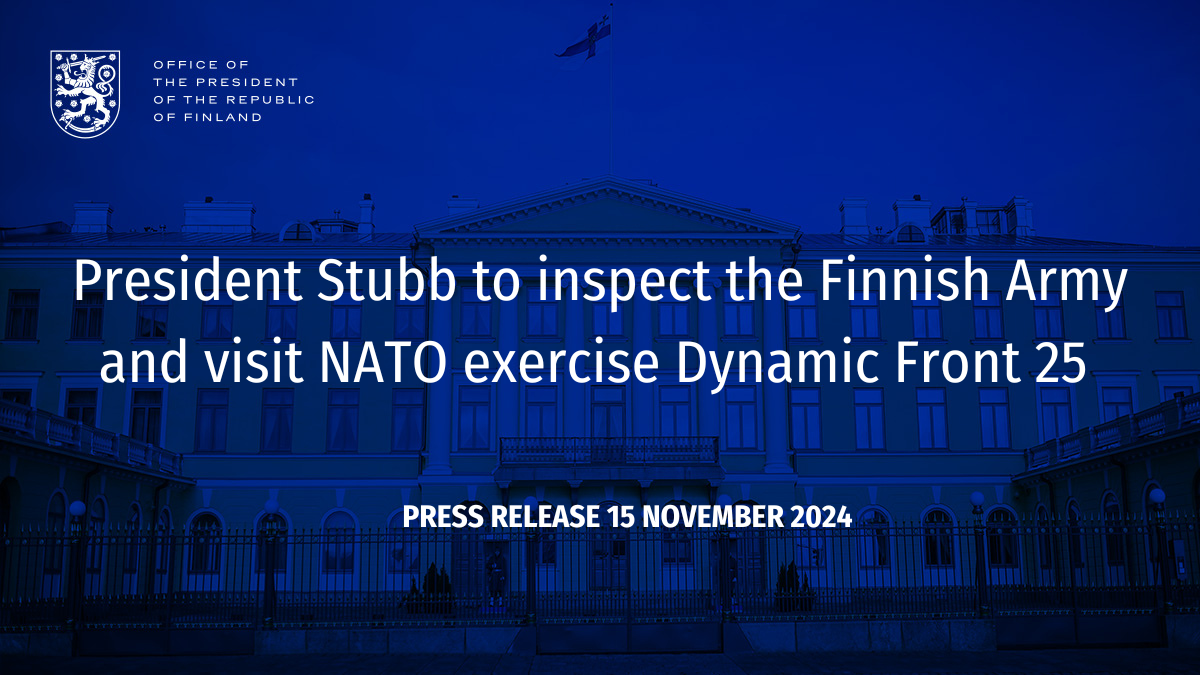 OFFICE OF
THE PRESIDENT
OF THE REPUBLIC
OF FINLAND

President Stubb to inspect the Finnish Army and visit NATO exercise Dynamic Front 25

PRESS RELEASE 15 NOVEMBER 2024